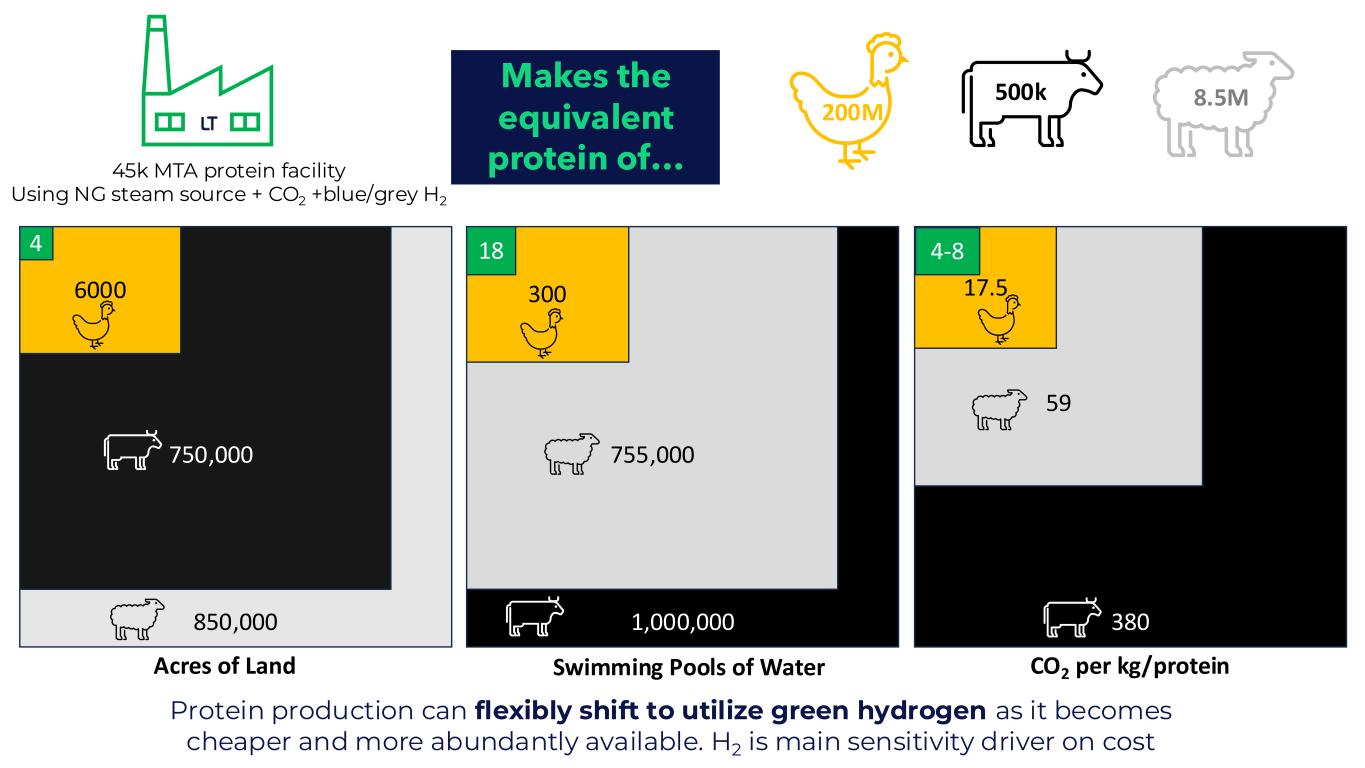 LT

45k MTA protein facility
Using NG steam source + $CO_2$ +blue/grey $H_2$

Makes the equivalent protein of...

200M

500k

8.5M

4

6000

750,000

850,000

Acres of Land

18

300

755,000

1,000,000

Swimming Pools of Water

4-8

17.5

59

380

$CO_2$ per kg/protein

Protein production can flexibly shift to utilize green hydrogen as it becomes cheaper and more abundantly available. $H_2$ is main sensitivity driver on cost